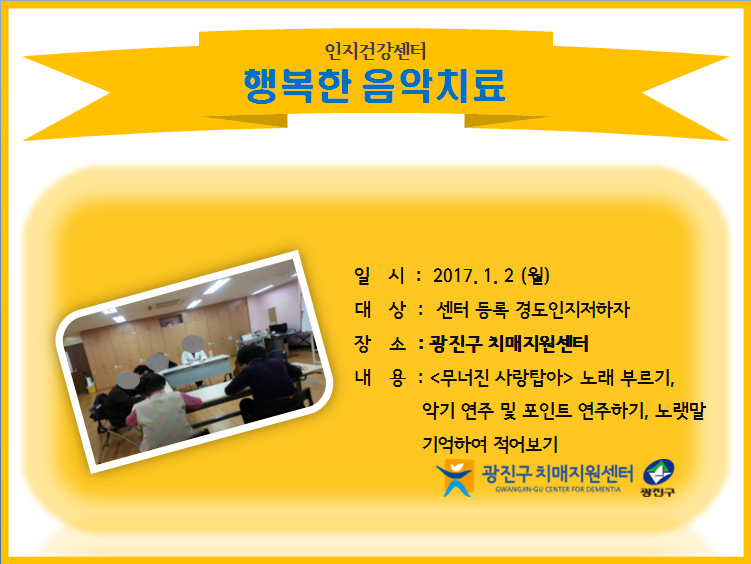 인지건강센터
행복한 음악치료

일 시 : 2017. 1. 2 (월)
대 상 : 센터 등록 경도인지저하자
장 소 : 광진구 치매지원센터
내 용 : <무너진 사랑탑아> 노래 부르기, 악기 연주 및 포인트 연주하기, 노랫말 기억하여 적어보기

광진구 치매지원센터
GWANGJIN-GU CENTER FOR DEMENTIA
광진구